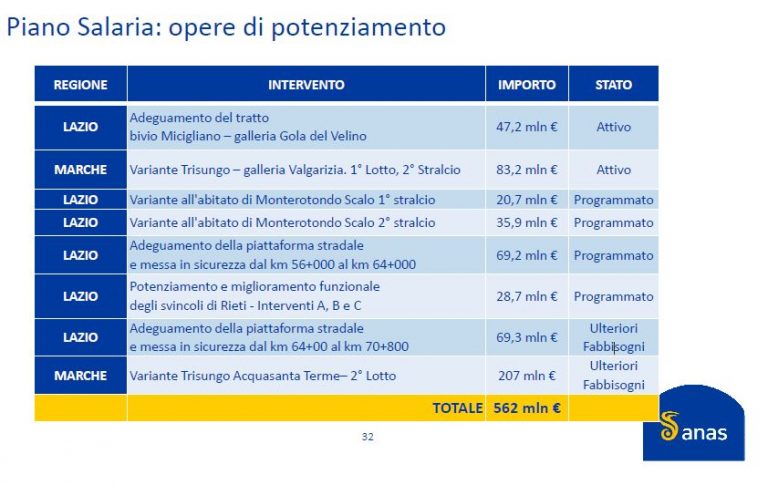 Piano Salaria: opere di potenziamento

| REGIONE | INTERVENTO | IMPORTO | STATO |
|---|---|---|---|
| LAZIO | Adeguamento del tratto bivio Micigliano – galleria Gola del Velino | 47,2 mln € | Attivo |
| MARCHE | Variante Trisungo – galleria Valgarizia. 1° Lotto, 2° Stralcio | 83,2 mln € | Attivo |
| LAZIO | Variante all'abitato di Monterotondo Scalo 1° stralcio | 20,7 mln € | Programmato |
| LAZIO | Variante all'abitato di Monterotondo Scalo 2° stralcio | 35,9 mln € | Programmato |
| LAZIO | Adeguamento della piattaforma stradale e messa in sicurezza dal km 56+000 al km 64+000 | 69,2 mln € | Programmato |
| LAZIO | Potenziamento e miglioramento funzionale degli svincoli di Rieti - Interventi A, B e C | 28,7 mln € | Programmato |
| LAZIO | Adeguamento della piattaforma stradale e messa in sicurezza dal km 64+00 al km 70+800 | 69,3 mln € | Ulteriori Fabbisogni |
| MARCHE | Variante Trisungo Acquasanta Terme– 2° Lotto | 207 mln € | Ulteriori Fabbisogni |
| | TOTALE | 562 mln € | |

32

anas